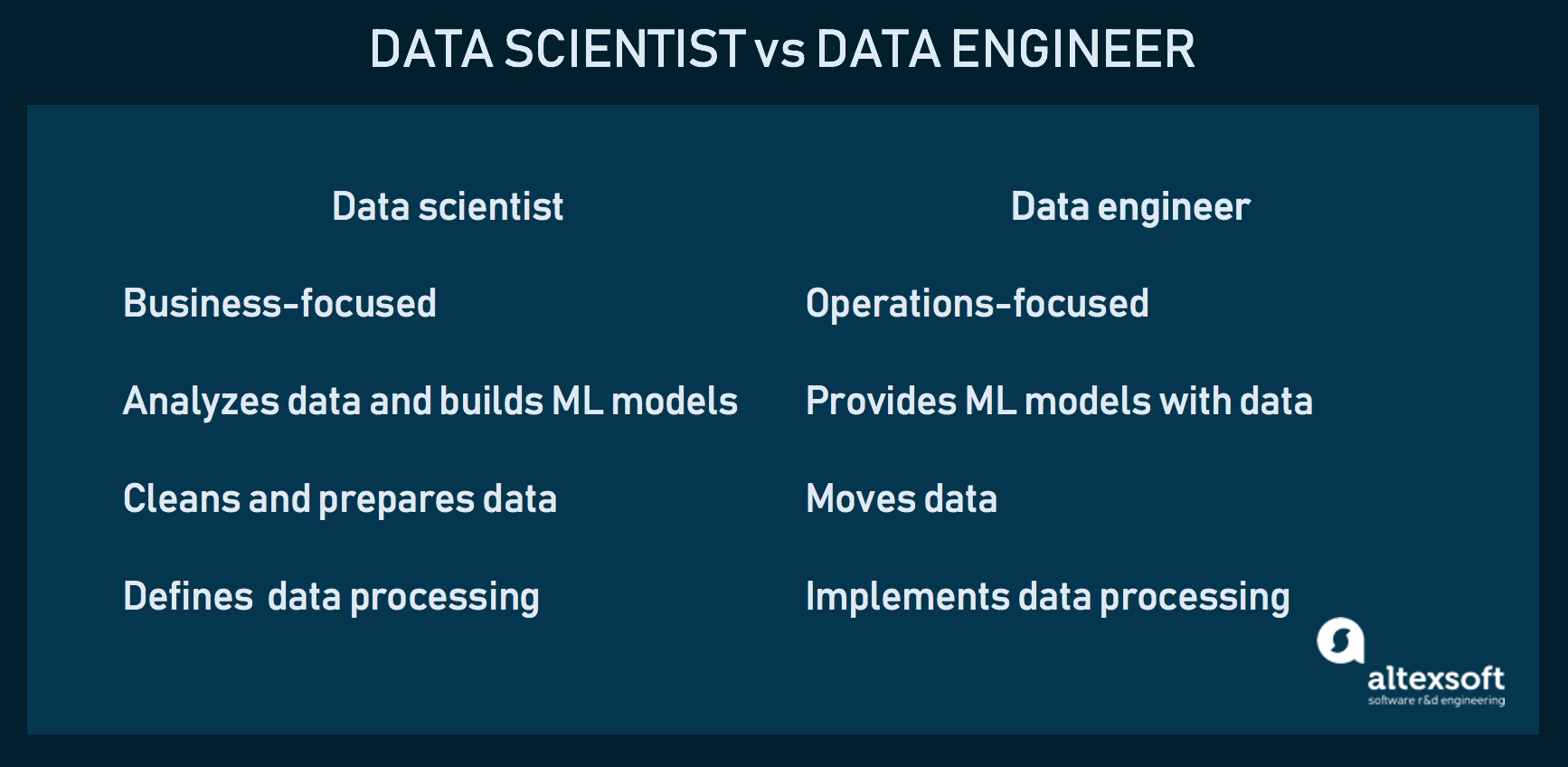 DATA SCIENTIST vs DATA ENGINEER

| Data scientist | Data engineer |
|---|---|
| Business-focused | Operations-focused |
| Analyzes data and builds ML models | Provides ML models with data |
| Cleans and prepares data | Moves data |
| Defines data processing | Implements data processing |

altexsoft
software r&d engineering